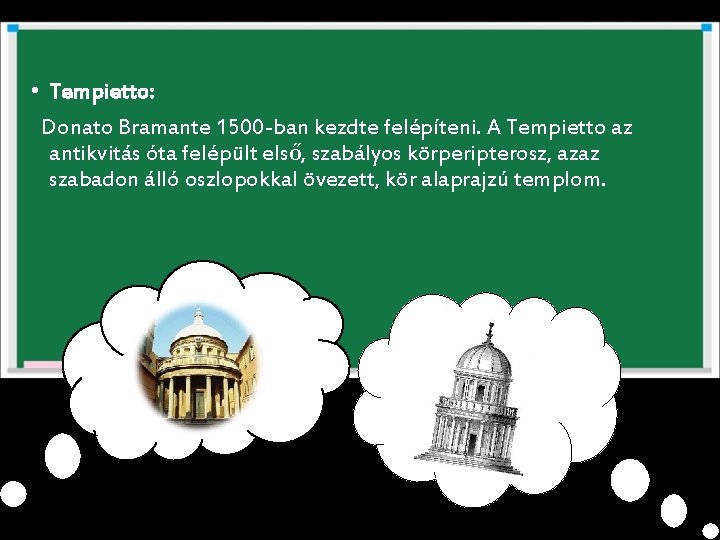 • Tempietto:

Donato Bramante 1500-ban kezdte felépíteni. A Tempietto az antikvitás óta felépült első, szabályos körperipterosz, azaz szabadon álló oszlopokkal övezett, kör alaprajzú templom.